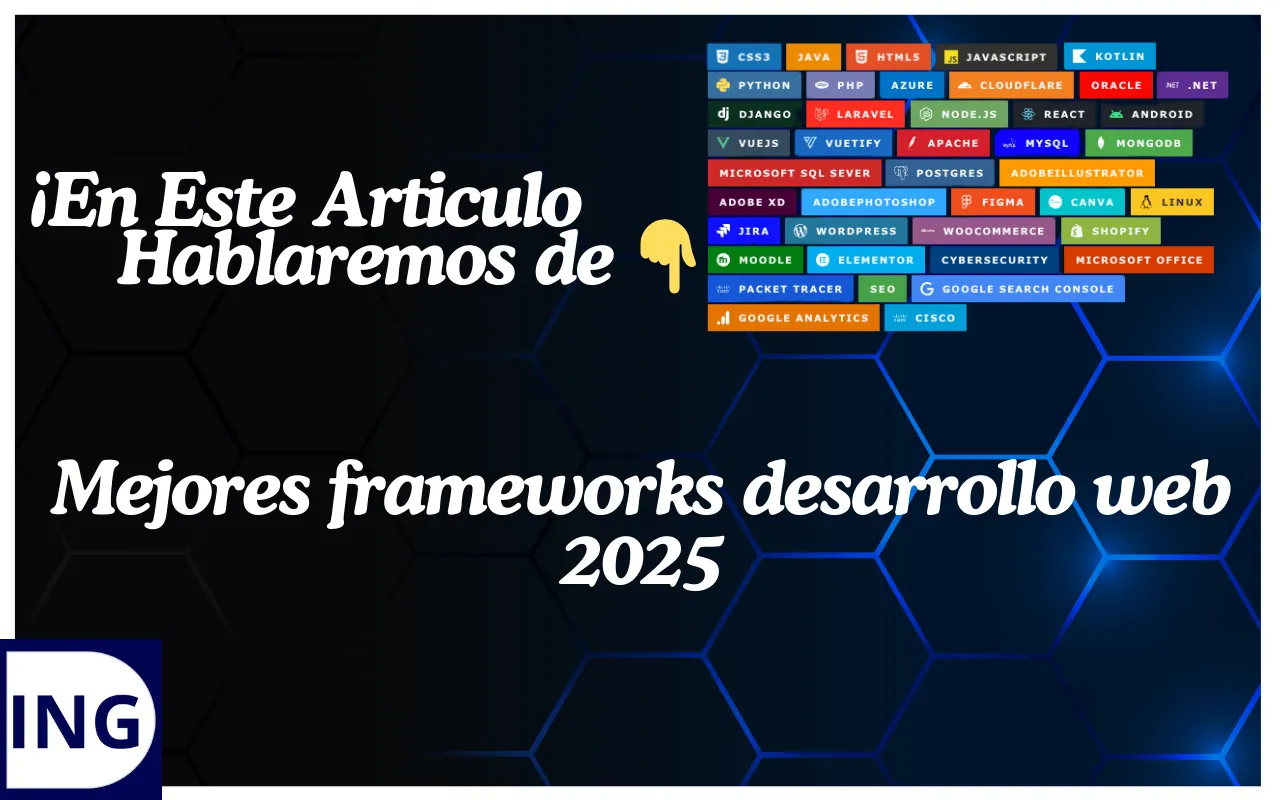 ¡En Este Articulo Hablaremos de

CSS3 JAVA HTML5 JAVASCRIPT KOTLIN
PYTHON PHP AZURE CLOUDFLARE ORACLE .NET
DJANGO LARAVEL NODE.JS REACT ANDROID
VUEJS VUETIFY APACHE MYSQL MONGODB
MICROSOFT SQL SEVER POSTGRES ADOBEILLUSTRATOR
ADOBE XD ADOBEPHOTOSHOP FIGMA CANVA LINUX
JIRA WORDPRESS WOOCOMMERCE SHOPIFY
MOODLE ELEMENTOR CYBERSECURITY MICROSOFT OFFICE
PACKET TRACER SEO GOOGLE SEARCH CONSOLE
GOOGLE ANALYTICS CISCO

Mejores frameworks desarrollo web 2025

ING